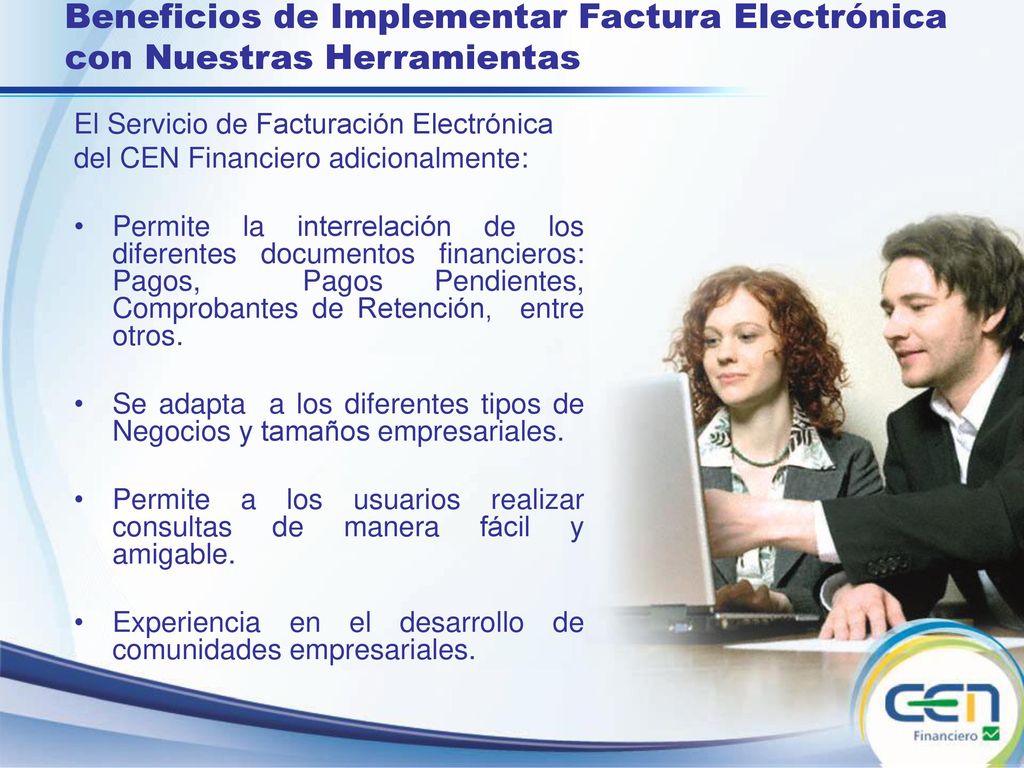 Beneficios de Implementar Factura Electrónica con Nuestras Herramientas

El Servicio de Facturación Electrónica del CEN Financiero adicionalmente:

• Permite la interrelación de los diferentes documentos financieros: Pagos, Pagos Pendientes, Comprobantes de Retención, entre otros.

• Se adapta a los diferentes tipos de Negocios y tamaños empresariales.

• Permite a los usuarios realizar consultas de manera fácil y amigable.

• Experiencia en el desarrollo de comunidades empresariales.

CEN Financiero